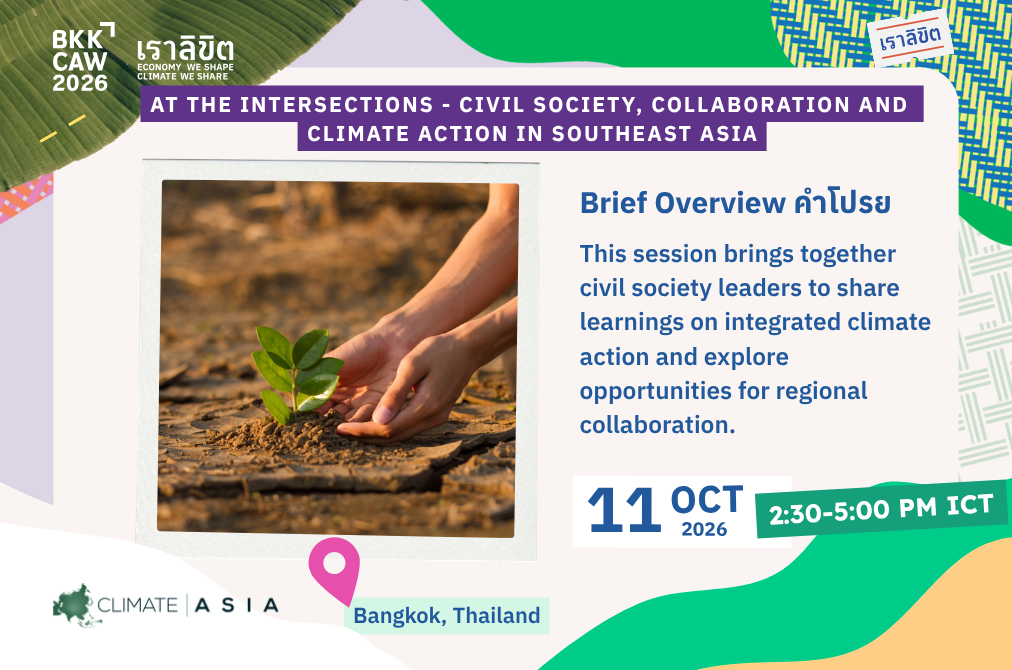 BKK CAW 2026

เราลิขิต
ECONOMY WE SHAPE
CLIMATE WE SHARE

เราลิขิต

AT THE INTERSECTIONS - CIVIL SOCIETY, COLLABORATION AND CLIMATE ACTION IN SOUTHEAST ASIA

Brief Overview คำโปรย

This session brings together civil society leaders to share learnings on integrated climate action and explore opportunities for regional collaboration.

11 OCT 2026

2:30-5:00 PM ICT

CLIMATE | ASIA

Bangkok, Thailand